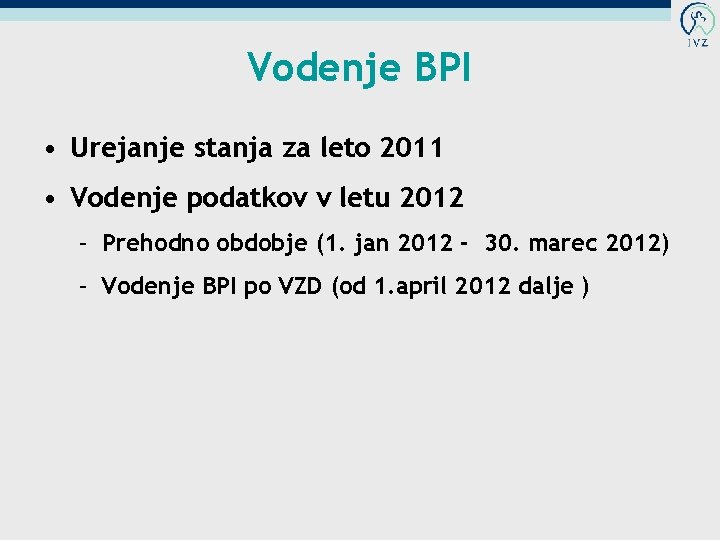 IVZ

Vodenje BPI

• Urejanje stanja za leto 2011

• Vodenje podatkov v letu 2012

– Prehodno obdobje (1. jan 2012 – 30. marec 2012)

– Vodenje BPI po VZD (od 1.april 2012 dalje )